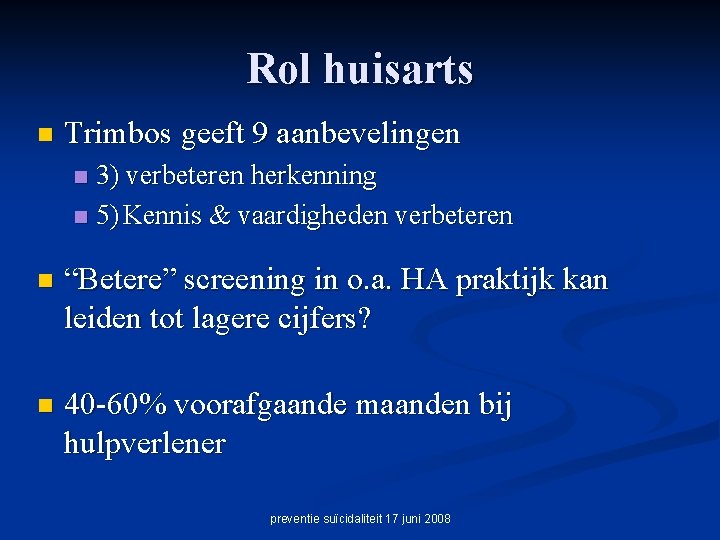 Rol huisarts

Trimbos geeft 9 aanbevelingen

3) verbeteren herkenning

5) Kennis & vaardigheden verbeteren

“Betere” screening in o.a. HA praktijk kan leiden tot lagere cijfers?

40-60% voorafgaande maanden bij hulpverlener

preventie suïcidaliteit 17 juni 2008